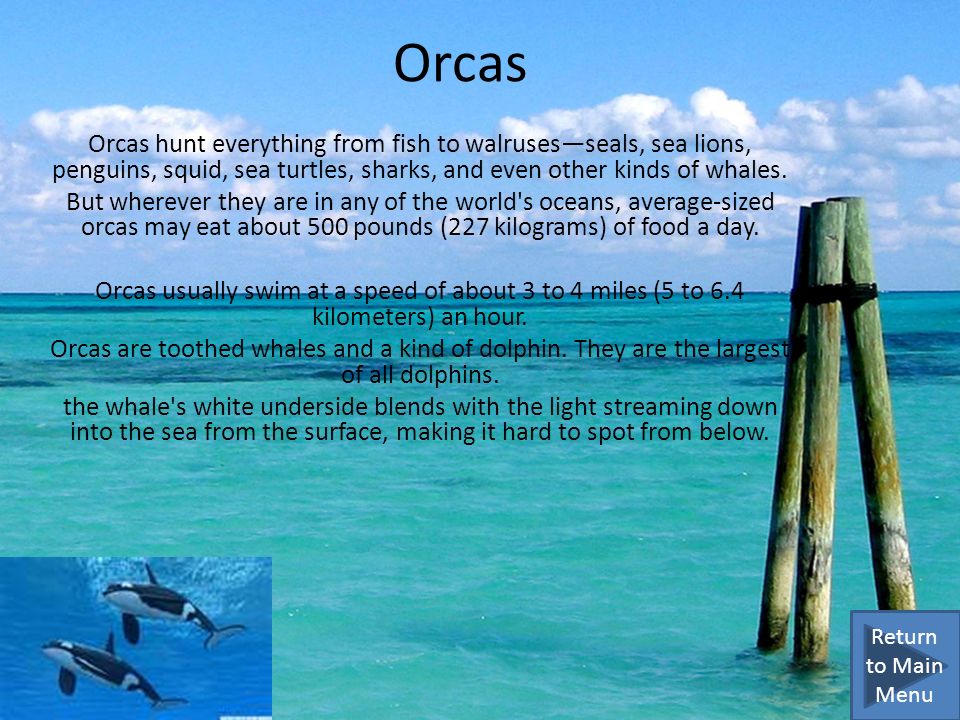 Orcas

Orcas hunt everything from fish to walruses—seals, sea lions, penguins, squid, sea turtles, sharks, and even other kinds of whales.

But wherever they are in any of the world's oceans, average-sized orcas may eat about 500 pounds (227 kilograms) of food a day.

Orcas usually swim at a speed of about 3 to 4 miles (5 to 6.4 kilometers) an hour.

Orcas are toothed whales and a kind of dolphin. They are the largest of all dolphins.

the whale's white underside blends with the light streaming down into the sea from the surface, making it hard to spot from below.

Return to Main Menu